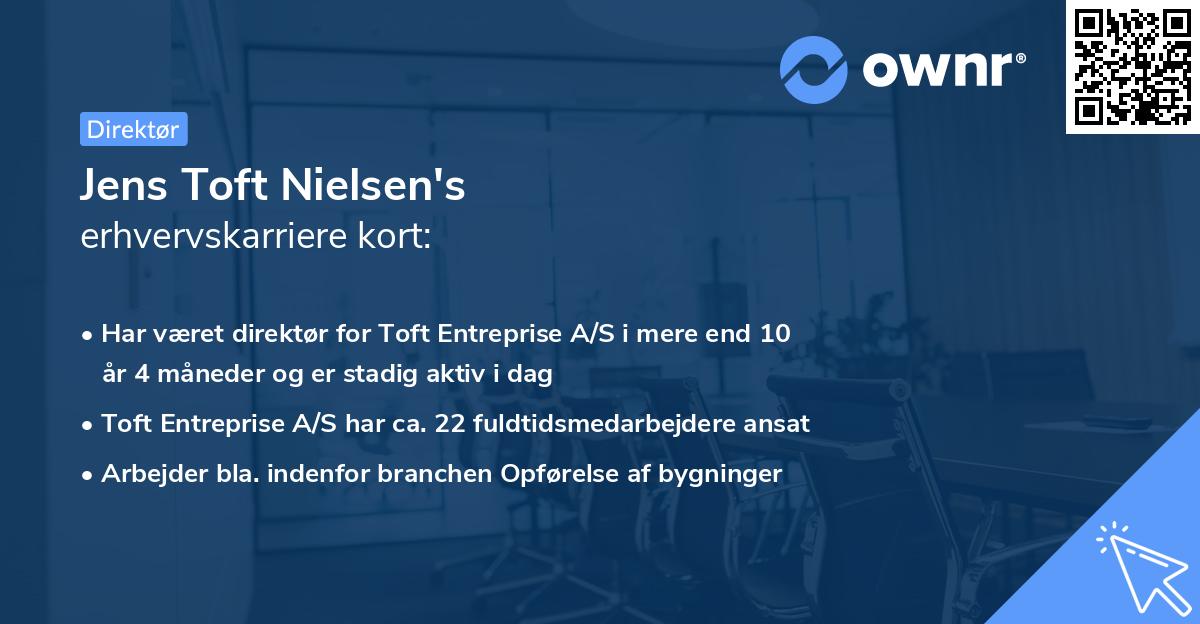 ownr®

Direktør

Jens Toft Nielsen's
erhvervskarriere kort:

• Har været direktør for Toft Entreprise A/S i mere end 10 år 4 måneder og er stadig aktiv i dag
• Toft Entreprise A/S har ca. 22 fuldtidsmedarbejdere ansat
• Arbejder bla. indenfor branchen Opførelse af bygninger